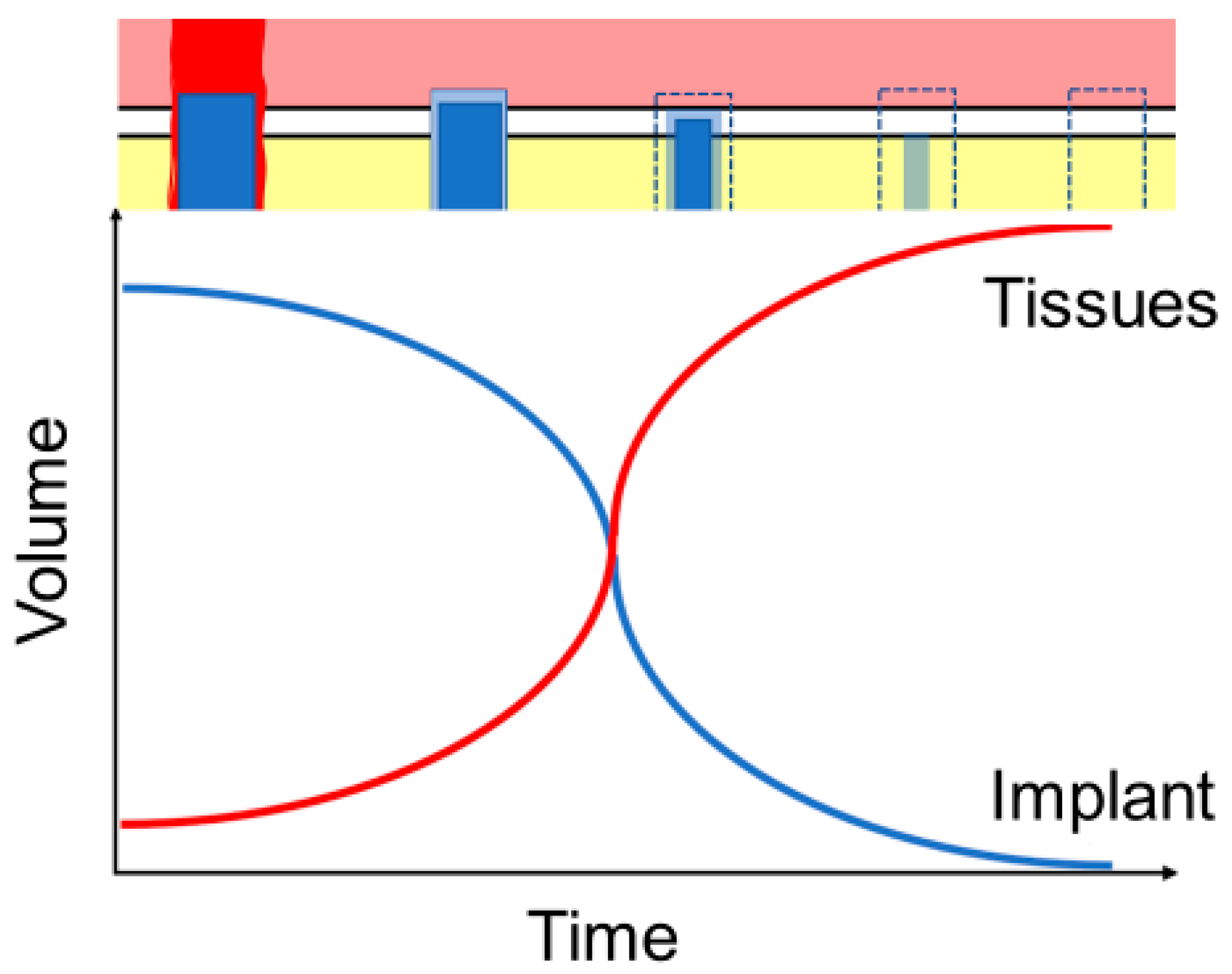 Volume

Tissues

Implant

Time